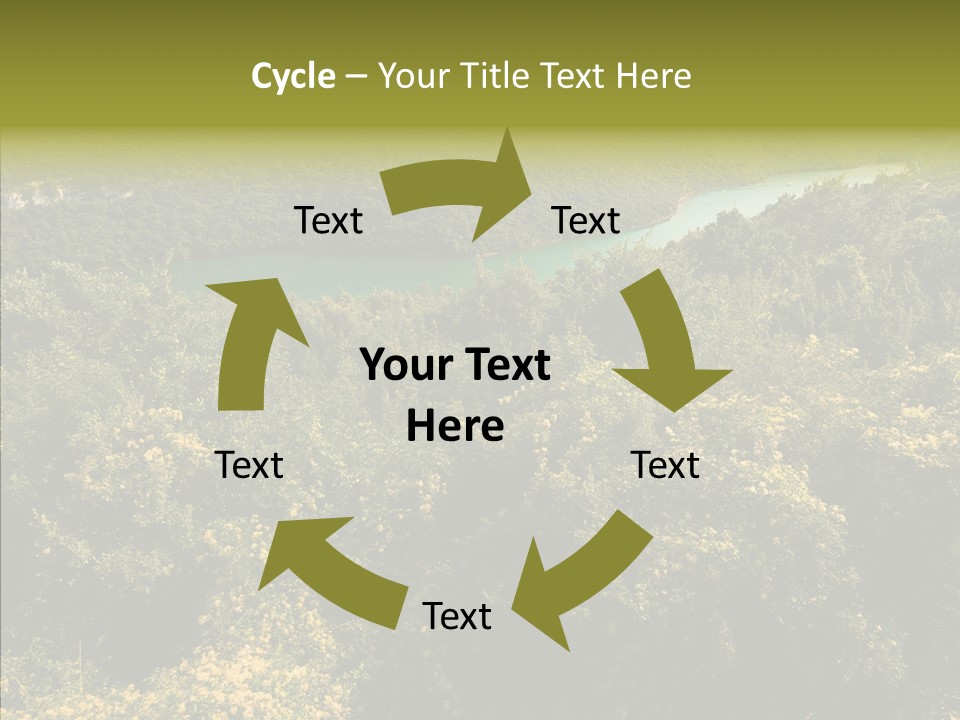 Cycle – Your Title Text Here

Text

Text

Your Text Here

Text

Text

Text